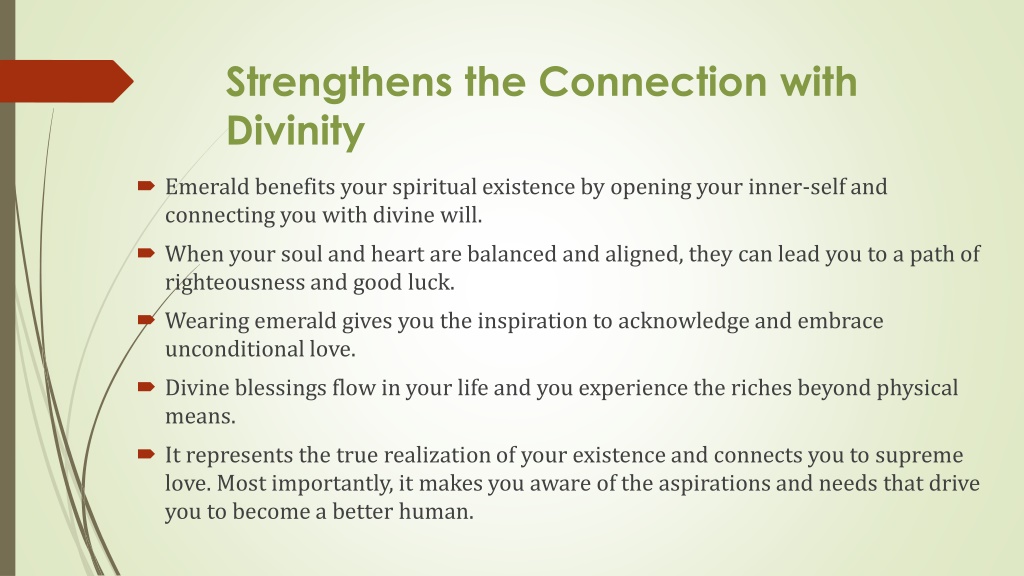 Strengthens the Connection with Divinity

Emerald benefits your spiritual existence by opening your inner-self and connecting you with divine will.

When your soul and heart are balanced and aligned, they can lead you to a path of righteousness and good luck.

Wearing emerald gives you the inspiration to acknowledge and embrace unconditional love.

Divine blessings flow in your life and you experience the riches beyond physical means.

It represents the true realization of your existence and connects you to supreme love. Most importantly, it makes you aware of the aspirations and needs that drive you to become a better human.